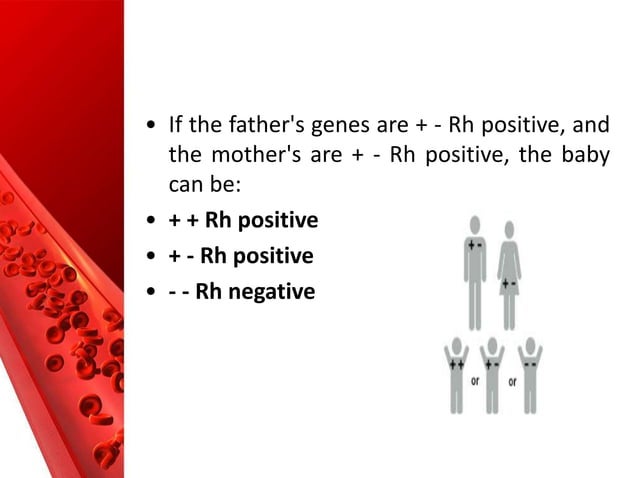 • If the father's genes are + - Rh positive, and the mother's are + - Rh positive, the baby can be:
• + + Rh positive
• + - Rh positive
• - - Rh negative

+ -
+ -
++ or +- or --